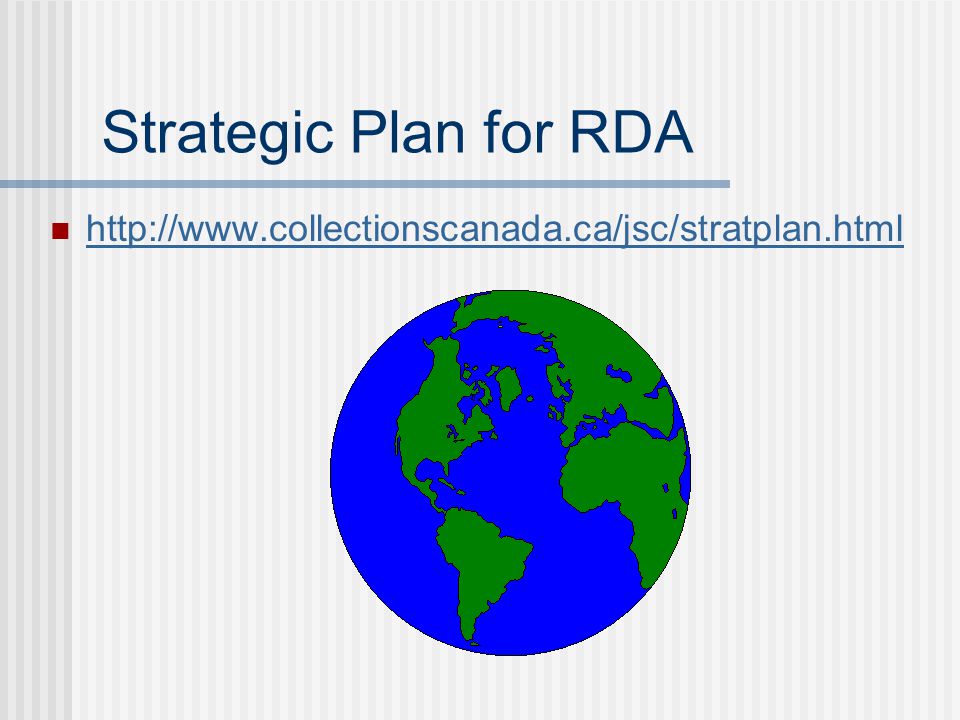 Strategic Plan for RDA

http://www.collectionscanada.ca/jsc/stratplan.html